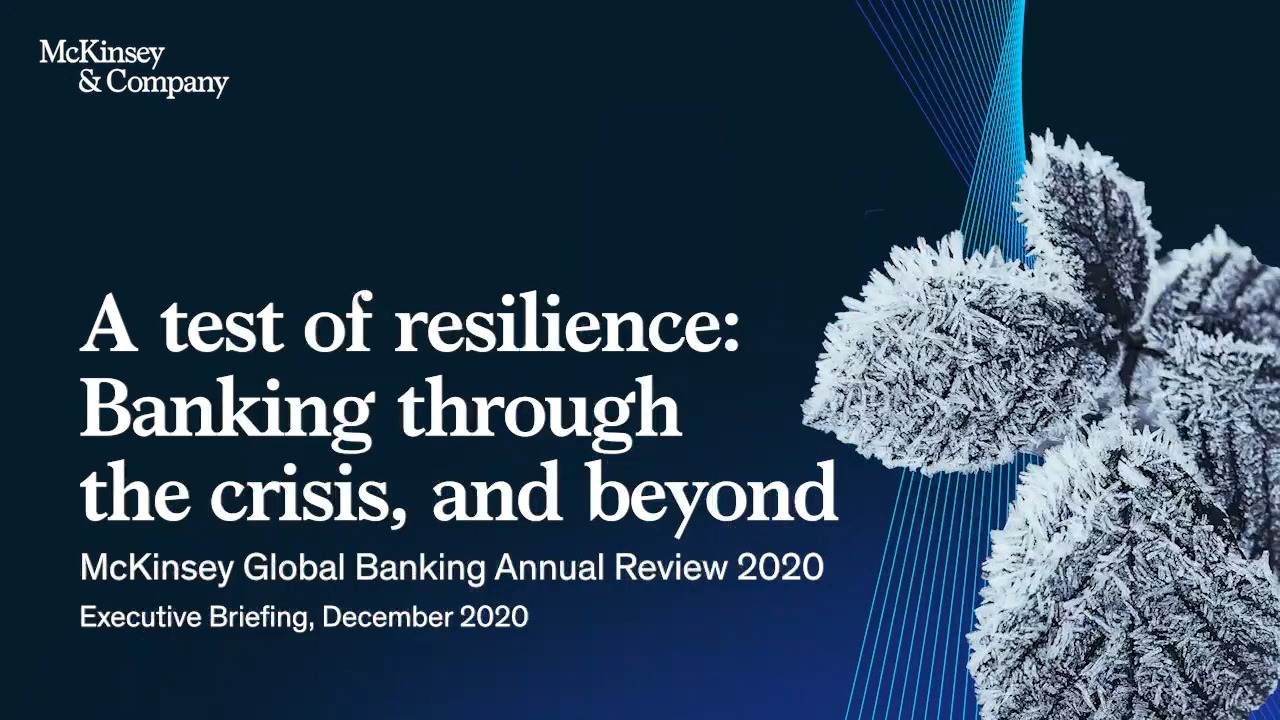 McKinsey & Company

A test of resilience: Banking through the crisis, and beyond

McKinsey Global Banking Annual Review 2020

Executive Briefing, December 2020